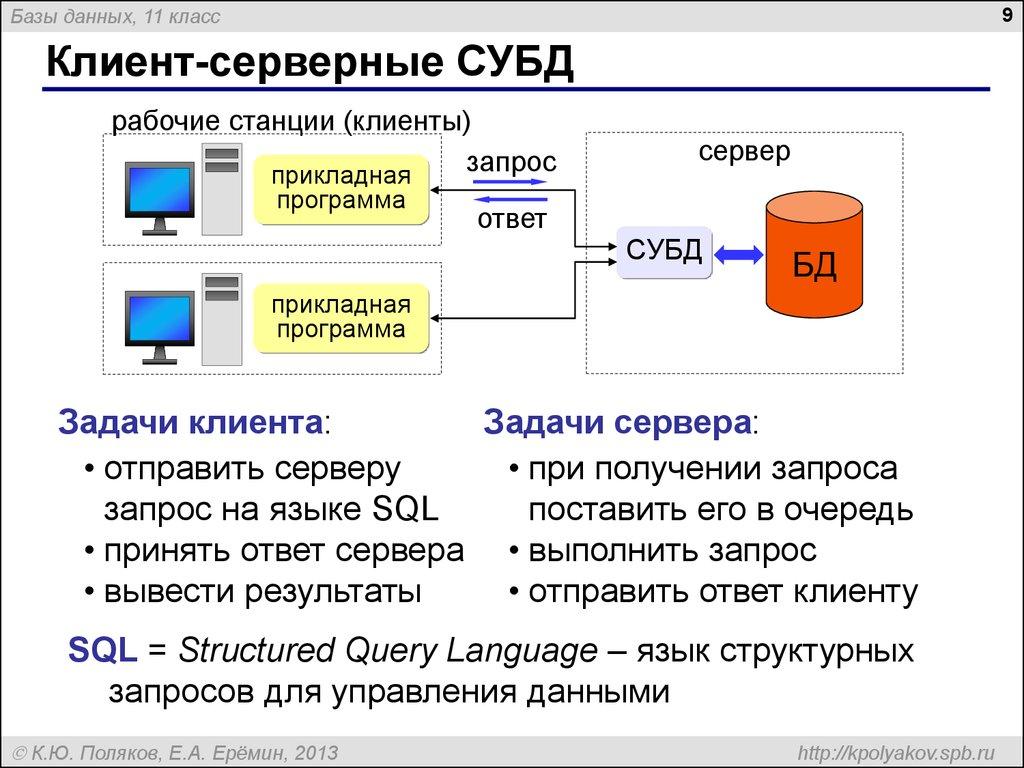 Базы данных, 11 класс

9

Клиент-серверные СУБД

рабочие станции (клиенты)

прикладная программа

прикладная программа

запрос

ответ

сервер

СУБД

БД

Задачи клиента:

• отправить серверу запрос на языке SQL
• принять ответ сервера
• вывести результаты

Задачи сервера:

• при получении запроса поставить его в очередь
• выполнить запрос
• отправить ответ клиенту

SQL = Structured Query Language – язык структурных запросов для управления данными

© К.Ю. Поляков, Е.А. Ерёмин, 2013

http://kpolyakov.spb.ru